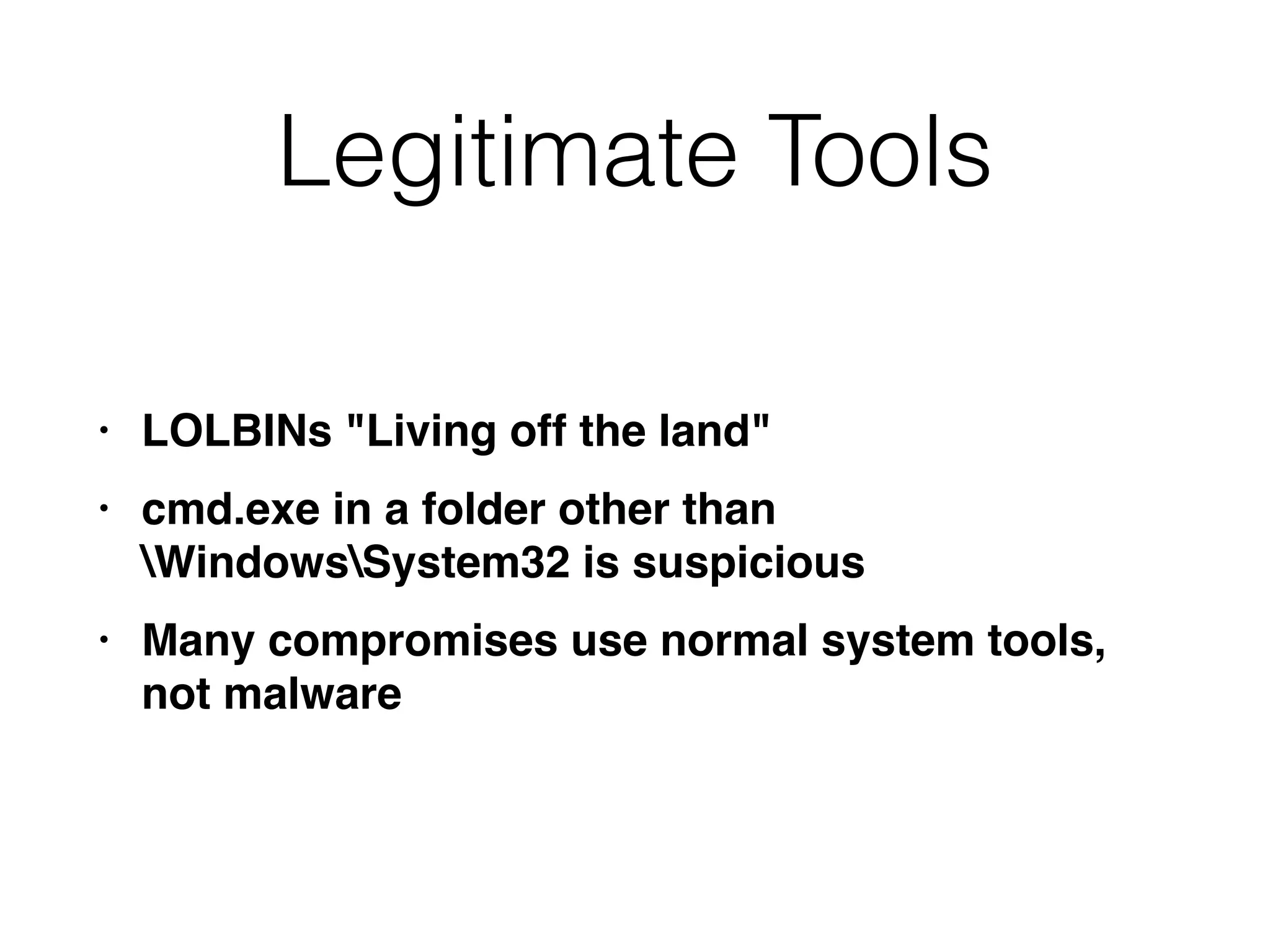 Legitimate Tools

• LOLBINs "Living off the land"

• cmd.exe in a folder other than \Windows\System32 is suspicious

• Many compromises use normal system tools, not malware